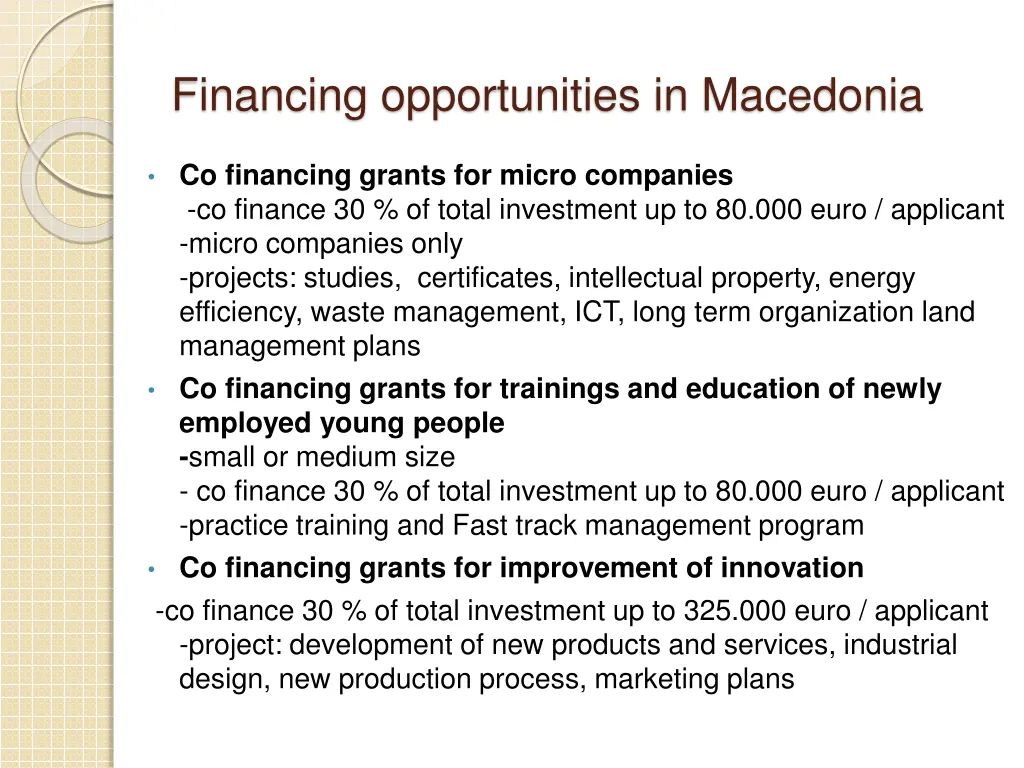 Financing opportunities in Macedonia

• Co financing grants for micro companies
-co finance 30 % of total investment up to 80.000 euro / applicant
-micro companies only
-projects: studies, certificates, intellectual property, energy efficiency, waste management, ICT, long term organization land management plans

• Co financing grants for trainings and education of newly employed young people
-small or medium size
- co finance 30 % of total investment up to 80.000 euro / applicant
-practice training and Fast track management program

• Co financing grants for improvement of innovation
-co finance 30 % of total investment up to 325.000 euro / applicant
-project: development of new products and services, industrial design, new production process, marketing plans